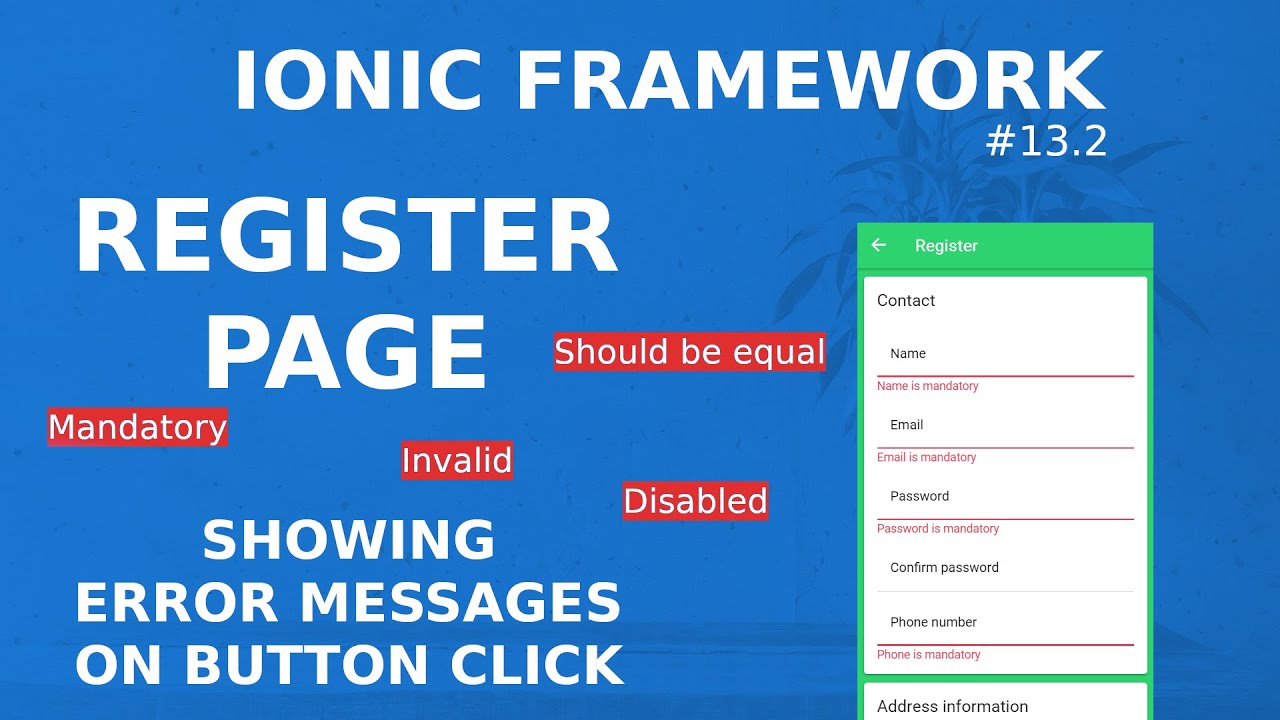 IONIC FRAMEWORK
#13.2

REGISTER PAGE

Should be equal

Mandatory

Invalid

Disabled

SHOWING ERROR MESSAGES ON BUTTON CLICK

Register

Contact

Name
Name is mandatory

Email
Email is mandatory

Password
Password is mandatory

Confirm password

Phone number
Phone is mandatory

Address information